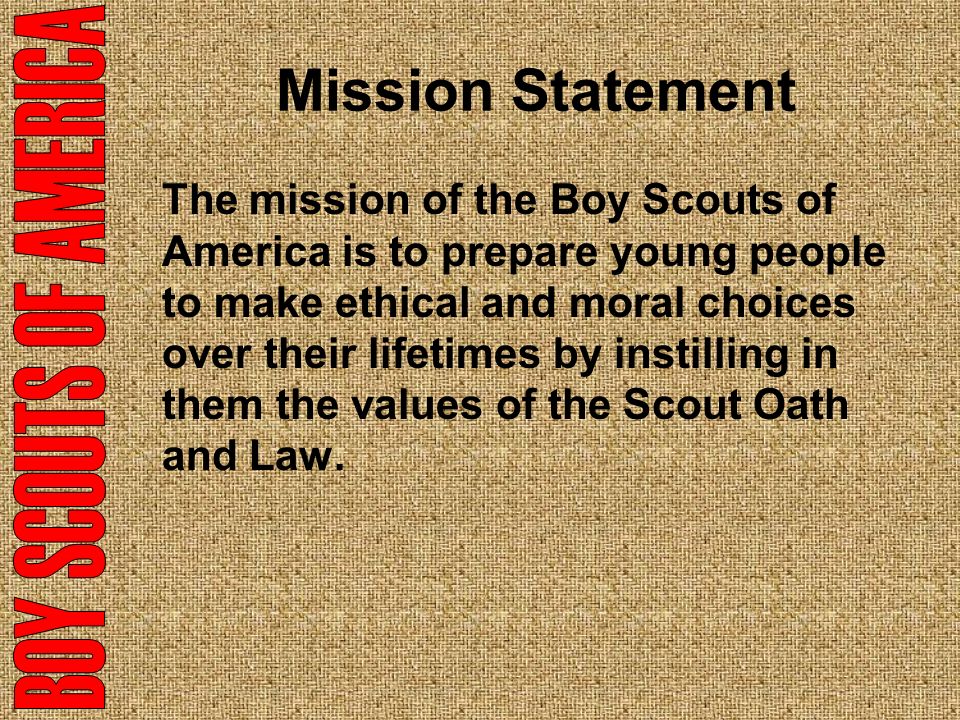 BOY SCOUTS OF AMERICA

Mission Statement

The mission of the Boy Scouts of America is to prepare young people to make ethical and moral choices over their lifetimes by instilling in them the values of the Scout Oath and Law.